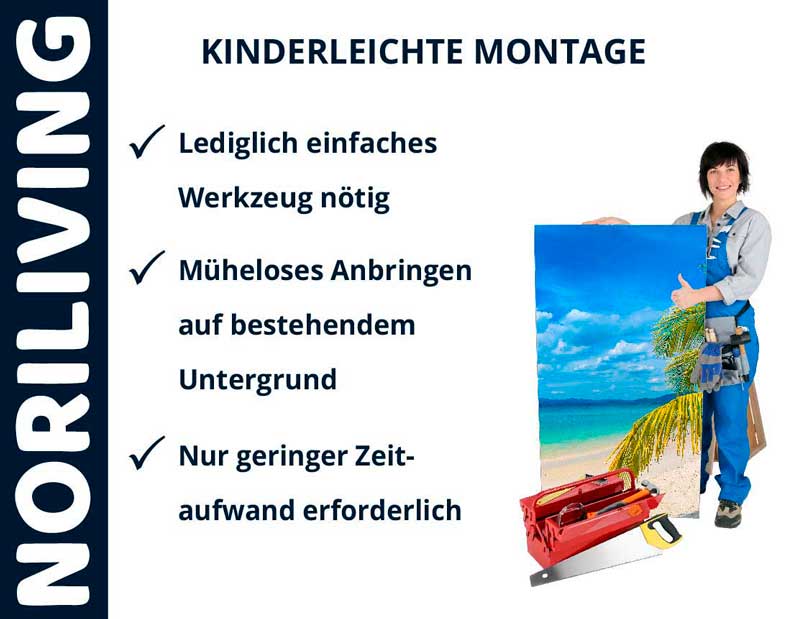 NORILIVING

KINDERLEICHTE MONTAGE

✓ Lediglich einfaches Werkzeug nötig

✓ Müheloses Anbringen auf bestehendem Untergrund

✓ Nur geringer Zeitaufwand erforderlich